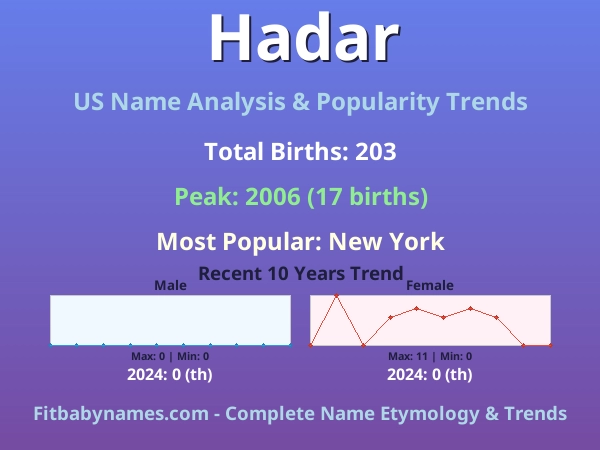 Hadar

US Name Analysis & Popularity Trends

Total Births: 203

Peak: 2006 (17 births)

Most Popular: New York

Recent 10 Years Trend

Male

Max: 0 | Min: 0

2024: 0 (th)

Female

Max: 11 | Min: 0

2024: 0 (th)

Fitbabynames.com - Complete Name Etymology & Trends